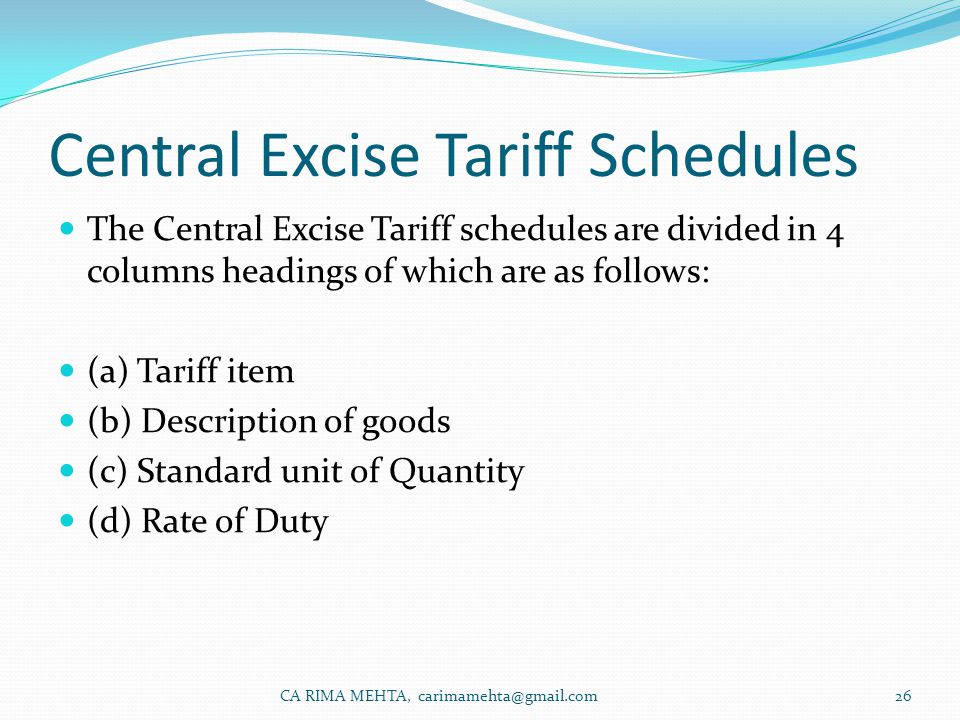 Central Excise Tariff Schedules

The Central Excise Tariff schedules are divided in 4 columns headings of which are as follows:

(a) Tariff item
(b) Description of goods
(c) Standard unit of Quantity
(d) Rate of Duty

CA RIMA MEHTA, carimamehta@gmail.com

26